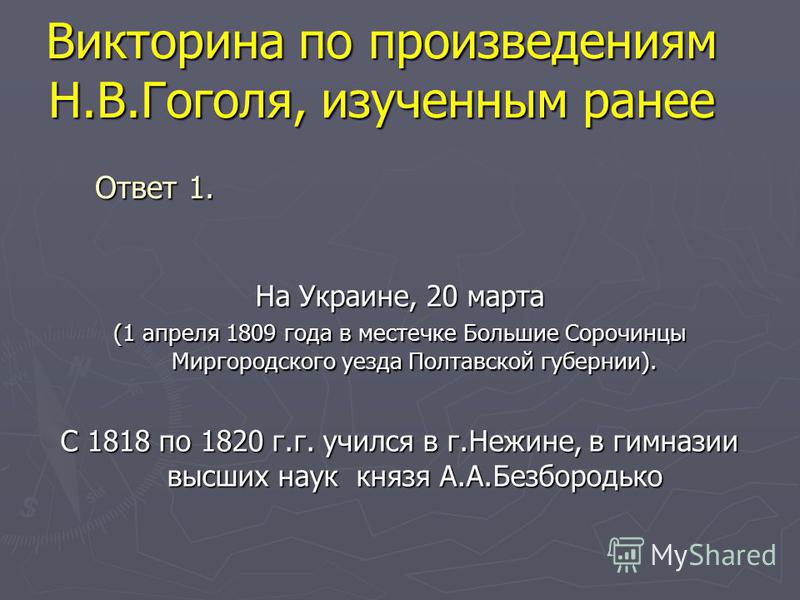 Викторина по произведениям Н.В.Гоголя, изученным ранее

Ответ 1.

На Украине, 20 марта
(1 апреля 1809 года в местечке Большие Сорочинцы Миргородского уезда Полтавской губернии).

С 1818 по 1820 г.г. учился в г.Нежине, в гимназии высших наук князя А.А.Безбородько

MyShared